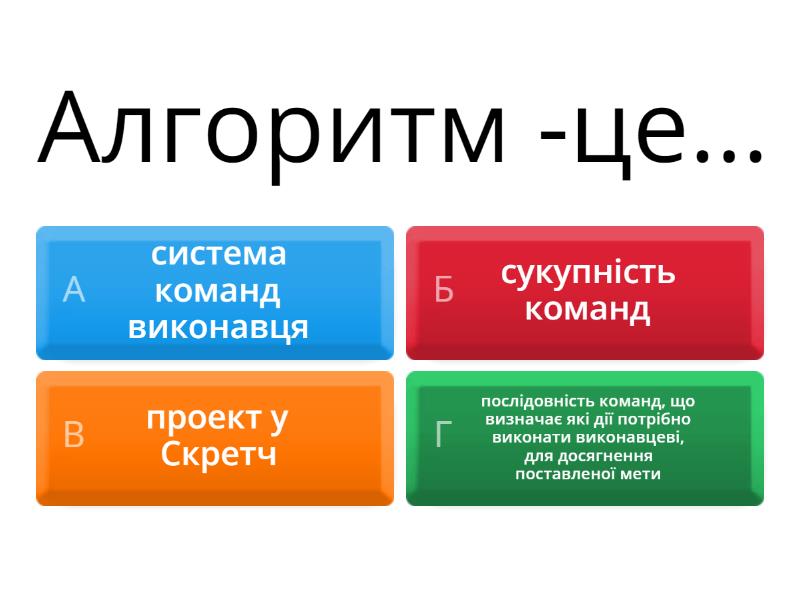 Алгоритм -це...

А система команд виконавця

Б сукупність команд

В проект у Скретч

Г послідовність команд, що визначає які дії потрібно виконати виконавцеві, для досягнення поставленої мети